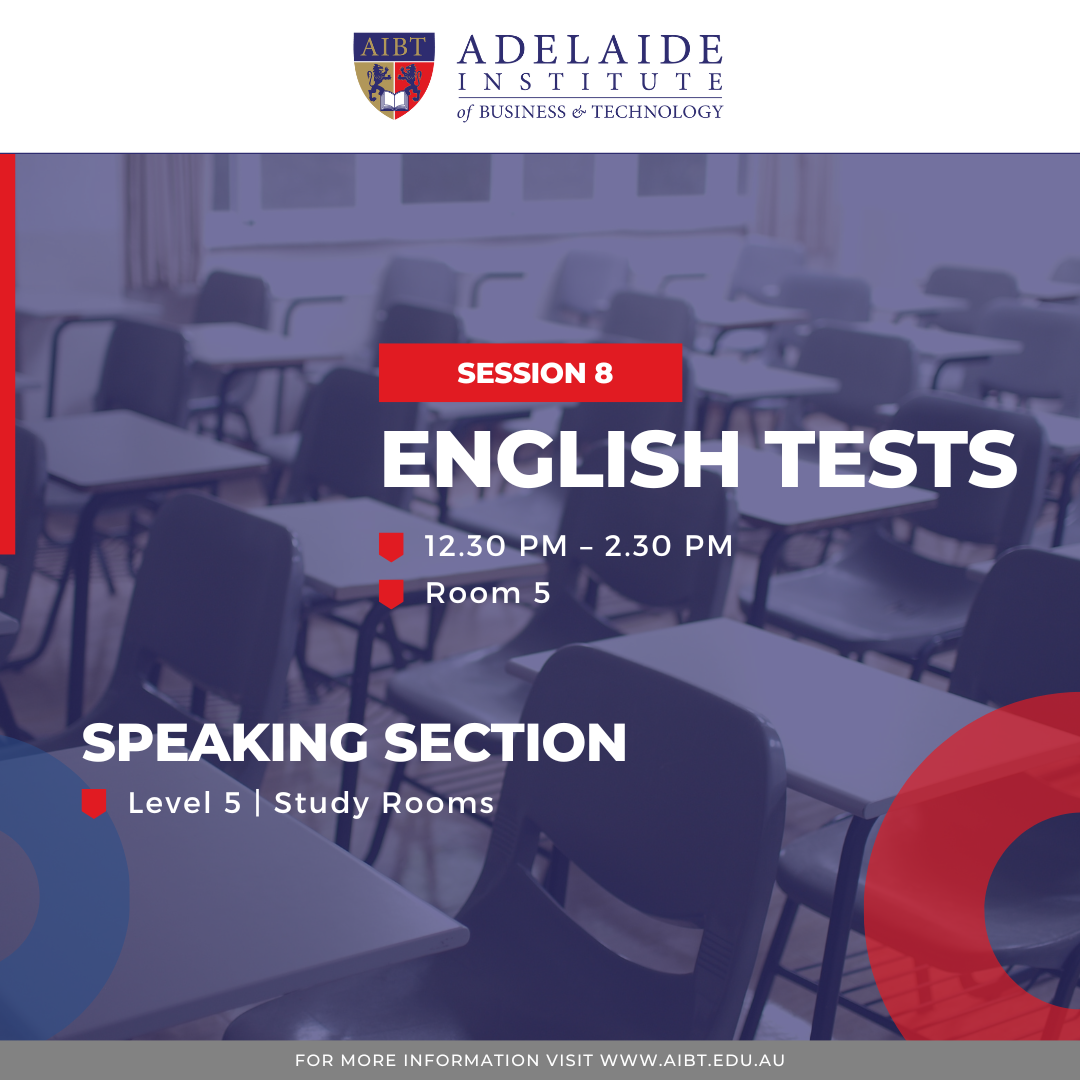 AIBT
ADELAIDE
INSTITUTE
of BUSINESS & TECHNOLOGY

SESSION 8

ENGLISH TESTS

12.30 PM – 2.30 PM

Room 5

SPEAKING SECTION

Level 5 | Study Rooms

FOR MORE INFORMATION VISIT WWW.AIBT.EDU.AU